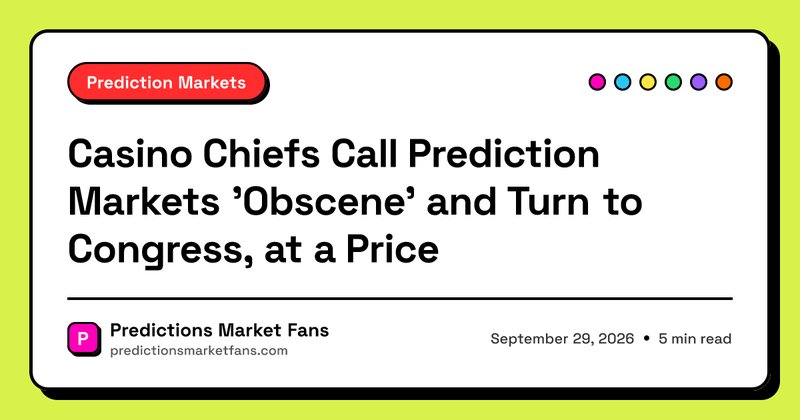 Prediction Markets

Casino Chiefs Call Prediction Markets 'Obscene' and Turn to Congress, at a Price

P

Predictions Market Fans
predictionsmarketfans.com

September 29, 2026 • 5 min read